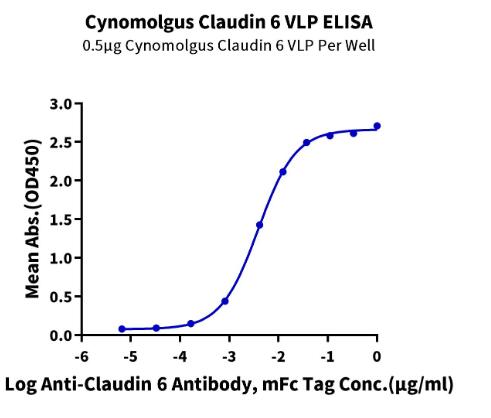 Cynomolgus Claudin 6 VLP ELISA
0.5μg Cynomolgus Claudin 6 VLP Per Well

Mean Abs.(OD450)

3.0
2.5
2.0
1.5
1.0
0.5
0.0

-6
-5
-4
-3
-2
-1
0

Log Anti-Claudin 6 Antibody, mFc Tag Conc.(μg/ml)